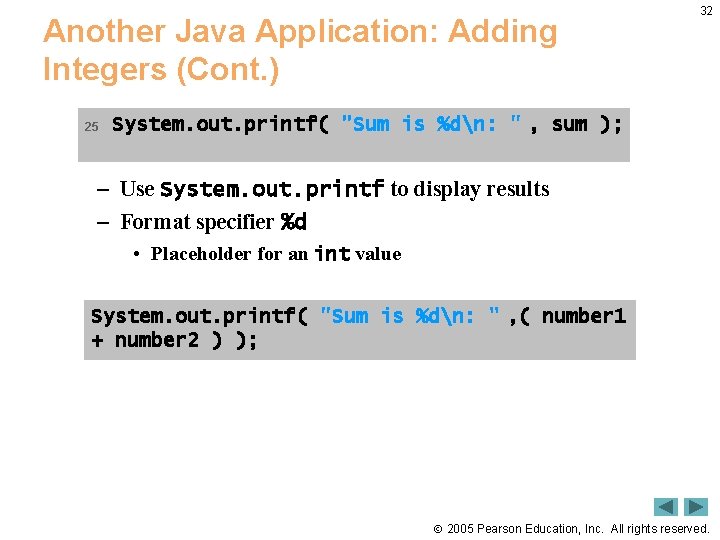 32

Another Java Application: Adding Integers (Cont.)

25 System.out.printf( "Sum is %d\n: " , sum );

– Use System.out.printf to display results
– Format specifier %d
• Placeholder for an int value

System.out.printf( "Sum is %d\n: " ,( number1 + number2 ) );

© 2005 Pearson Education, Inc. All rights reserved.